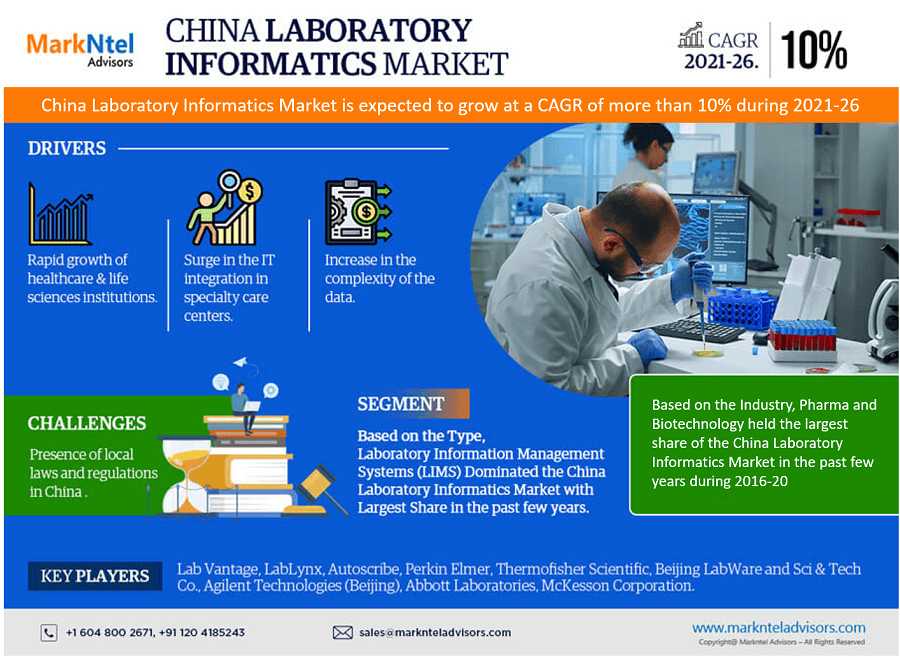 MarkNtel Advisors

CHINA LABORATORY INFORMATICS MARKET

CAGR 2021-26. 10%

China Laboratory Informatics Market is expected to grow at a CAGR of more than 10% during 2021-26

DRIVERS

Rapid growth of healthcare & life sciences institutions.

Surge in the IT integration in specialty care centers.

Increase in the complexity of the data.

CHALLENGES

Presence of local laws and regulations in China .

SEGMENT

Based on the Type, Laboratory Information Management Systems (LIMS) Dominated the China Laboratory Informatics Market with Largest Share in the past few years.

Based on the Industry, Pharma and Biotechnology held the largest share of the China Laboratory Informatics Market in the past few years during 2016-20

KEY PLAYERS

Lab Vantage, LabLynx, Autoscribe, Perkin Elmer, Thermofisher Scientific, Beijing LabWare and Sci & Tech Co., Agilent Technologies (Beijing), Abbott Laboratories, McKesson Corporation.

+1 604 800 2671, +91 120 4185243

sales@marknteladvisors.com

www.marknteladvisors.com

Copyright@ Markntel Advisors – All Rights Reserved